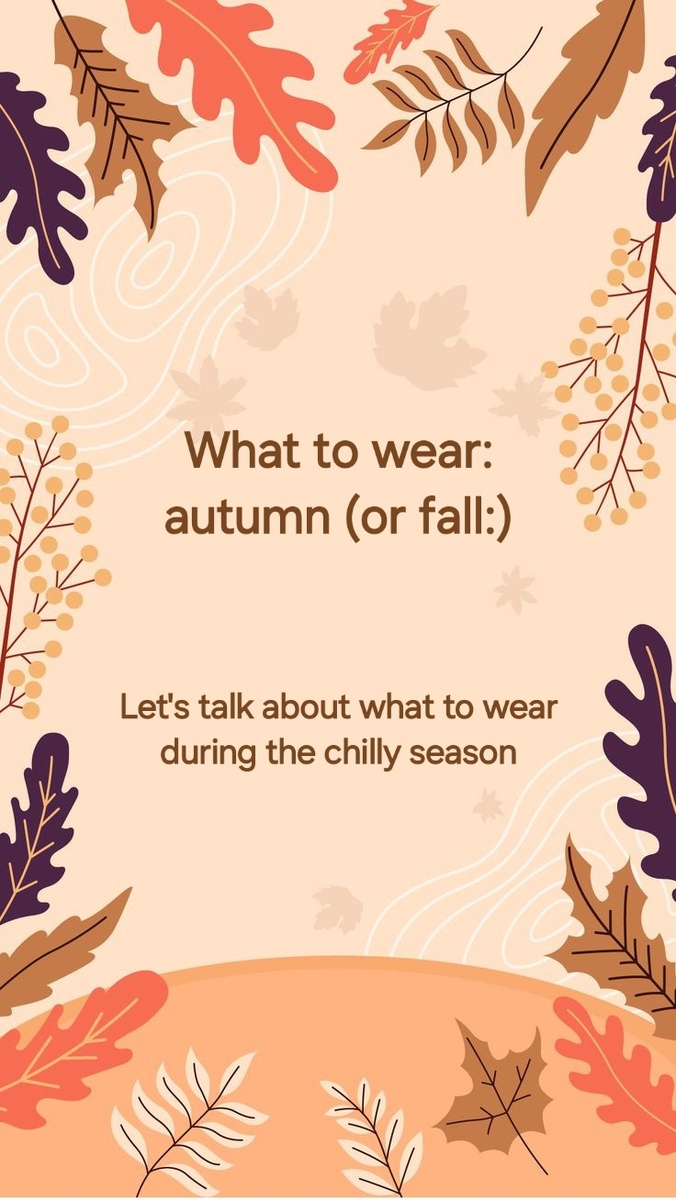 What to wear:
autumn (or fall:)

Let's talk about what to wear during the chilly season